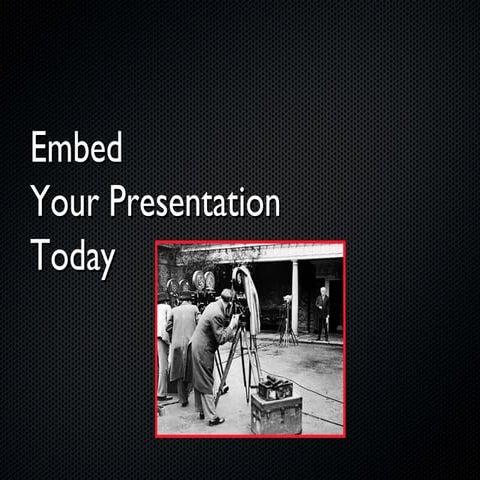 Embed
Your Presentation
Today